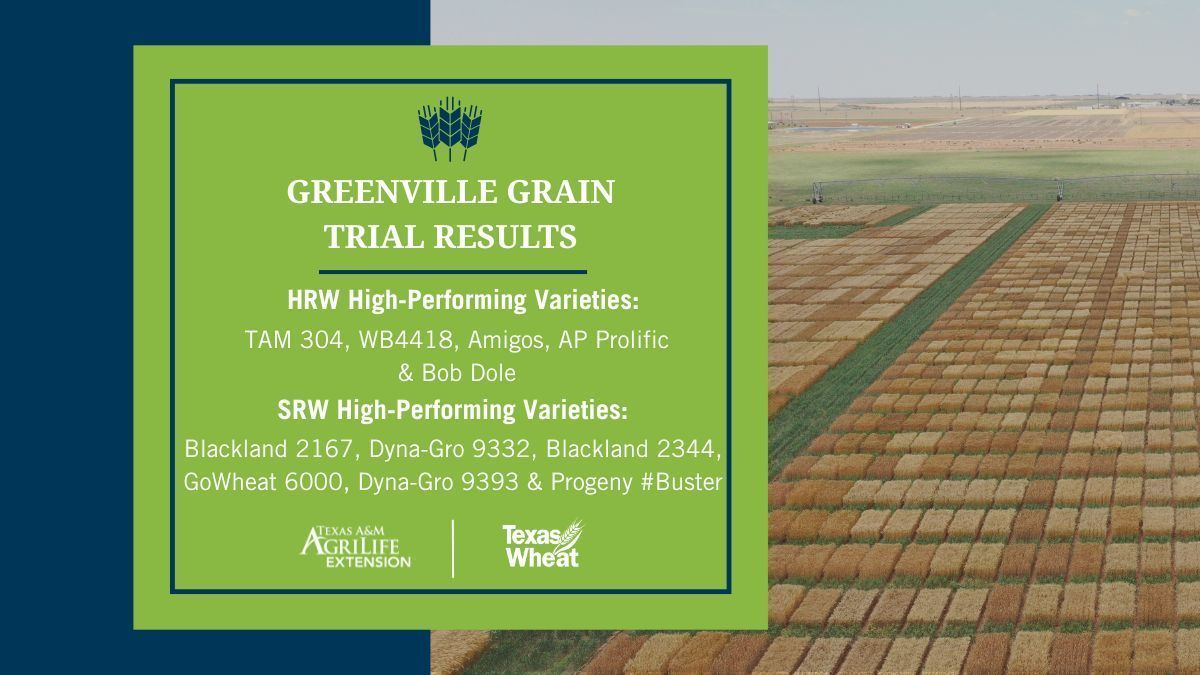 GREENVILLE GRAIN TRIAL RESULTS

HRW High-Performing Varieties:

TAM 304, WB4418, Amigos, AP Prolific & Bob Dole

SRW High-Performing Varieties:

Blackland 2167, Dyna-Gro 9332, Blackland 2344, GoWheat 6000, Dyna-Gro 9393 & Progeny #Buster

TEXAS A&M AGRILIFE EXTENSION

Texas Wheat